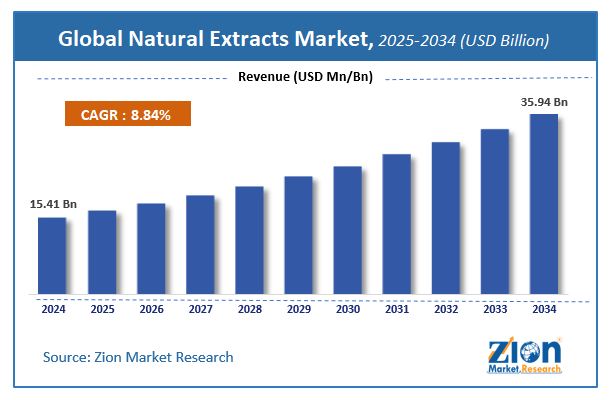 Global Natural Extracts Market, 2025-2034 (USD Billion)

Revenue (USD Mn/Bn)

CAGR : 8.84%

15.41 Bn

35.94 Bn

2024 2025 2026 2027 2028 2029 2030 2031 2032 2033 2034

Source: Zion Market Research

Zion Market.Research